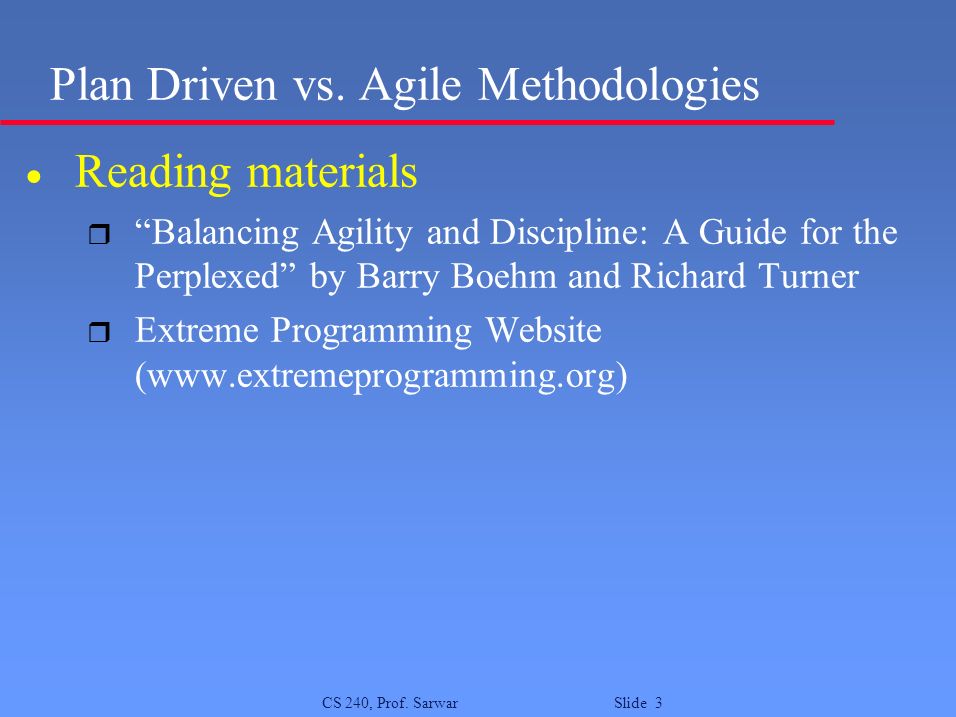 Plan Driven vs. Agile Methodologies

• Reading materials

❒ “Balancing Agility and Discipline: A Guide for the Perplexed” by Barry Boehm and Richard Turner

❒ Extreme Programming Website (www.extremeprogramming.org)

CS 240, Prof. Sarwar Slide 3